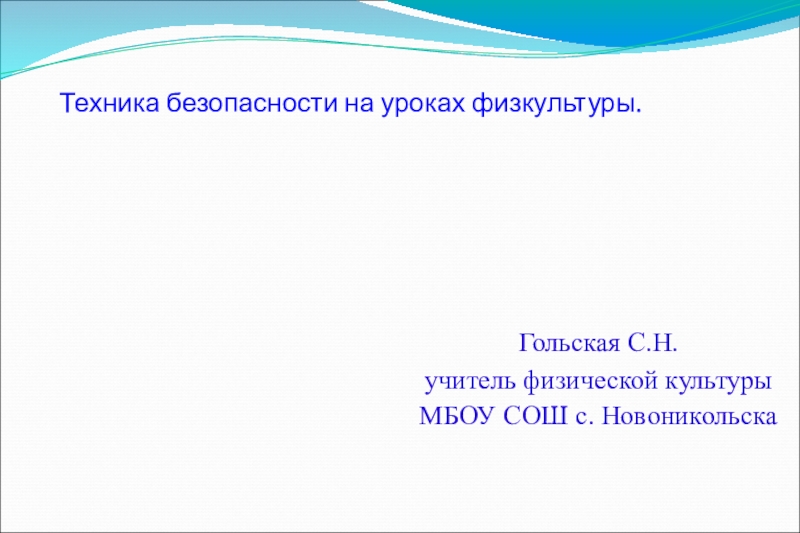 Техника безопасности на уроках физкультуры.

Гольская С.Н.
учитель физической культуры
МБОУ СОШ с. Новоникольска